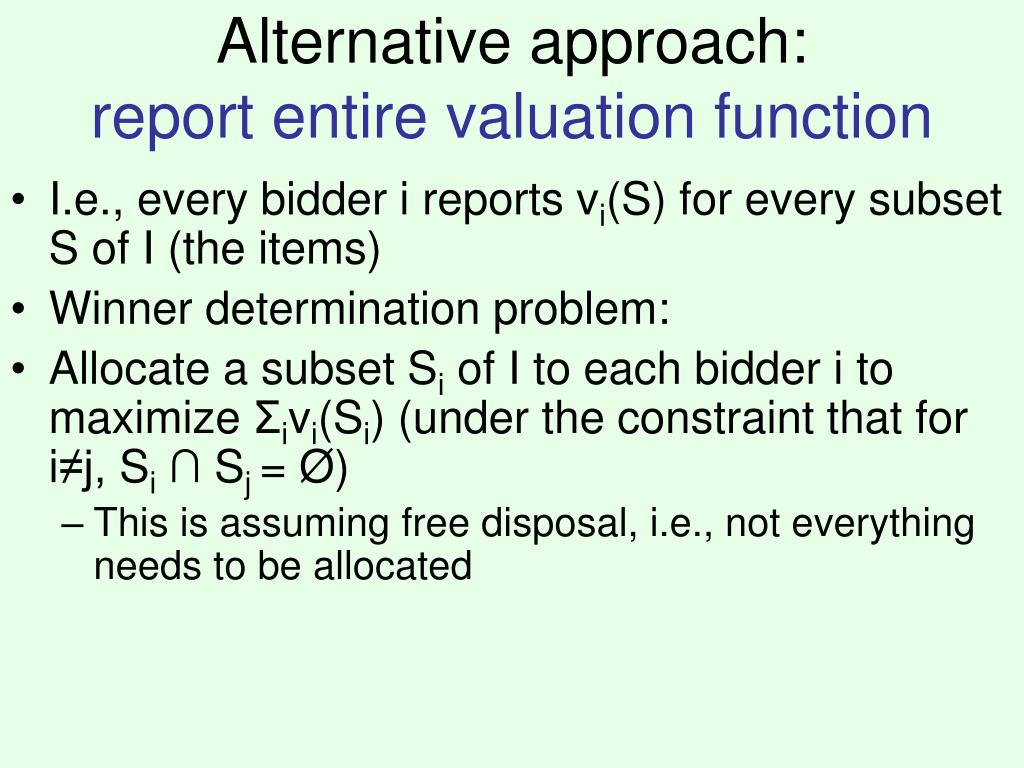 Alternative approach:
report entire valuation function

• I.e., every bidder i reports $v_i(S)$ for every subset S of I (the items)
• Winner determination problem:
• Allocate a subset $S_i$ of I to each bidder i to maximize $\Sigma_i v_i(S_i)$ (under the constraint that for $i \neq j$, $S_i \cap S_j = \emptyset$)
– This is assuming free disposal, i.e., not everything needs to be allocated